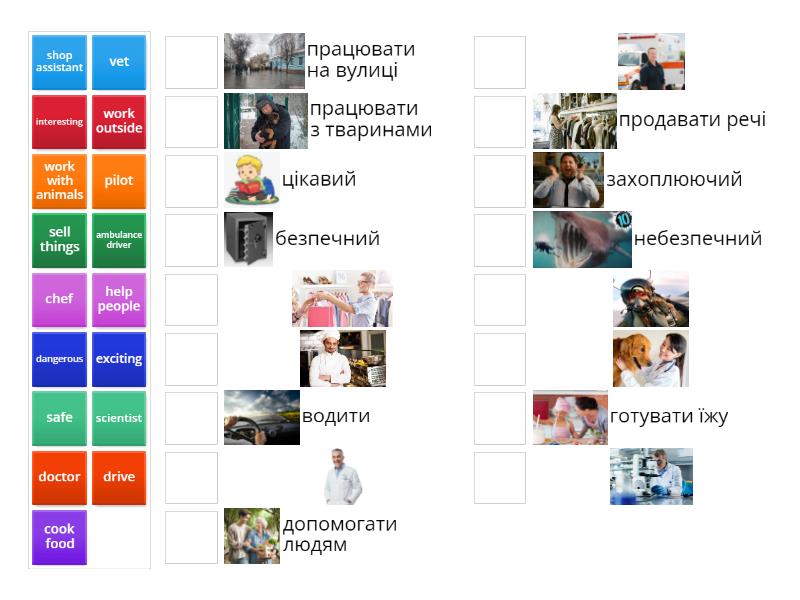 shop assistant
vet
interesting
work outside
work with animals
pilot
sell things
ambulance driver
chef
help people
dangerous
exciting
safe
scientist
doctor
drive
cook food

працювати на вулиці
працювати з тваринами
цікавий
безпечний
водити
допомогати людям

продавати речі
захоплюючий
небезпечний
готувати їжу